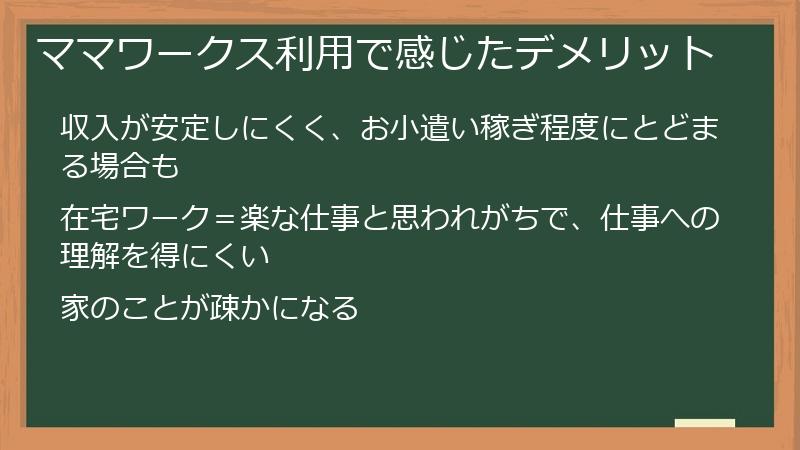 ママワークス利用で感じたデメリット

収入が安定しにくく、お小遣い稼ぎ程度にとどまる場合も

在宅ワーク＝楽な仕事と思われがちで、仕事への理解を得にくい

家のことが疎かになる